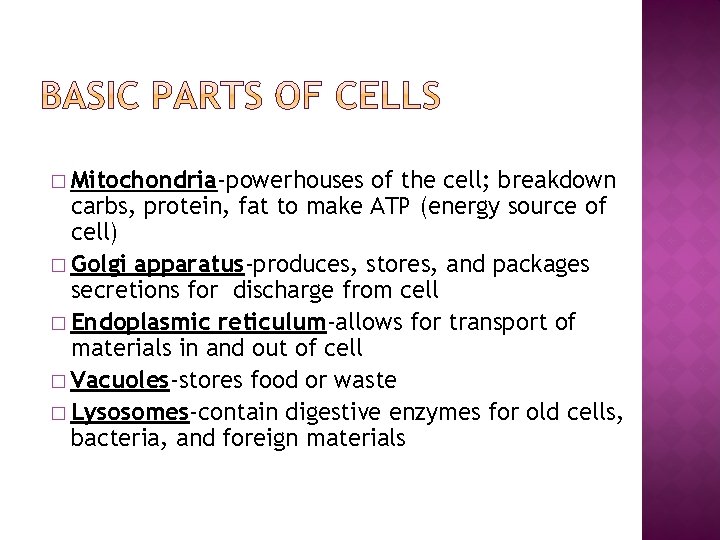 BASIC PARTS OF CELLS

□ Mitochondria-powerhouses of the cell; breakdown carbs, protein, fat to make ATP (energy source of cell)

□ Golgi apparatus-produces, stores, and packages secretions for discharge from cell

□ Endoplasmic reticulum-allows for transport of materials in and out of cell

□ Vacuoles-stores food or waste

□ Lysosomes-contain digestive enzymes for old cells, bacteria, and foreign materials